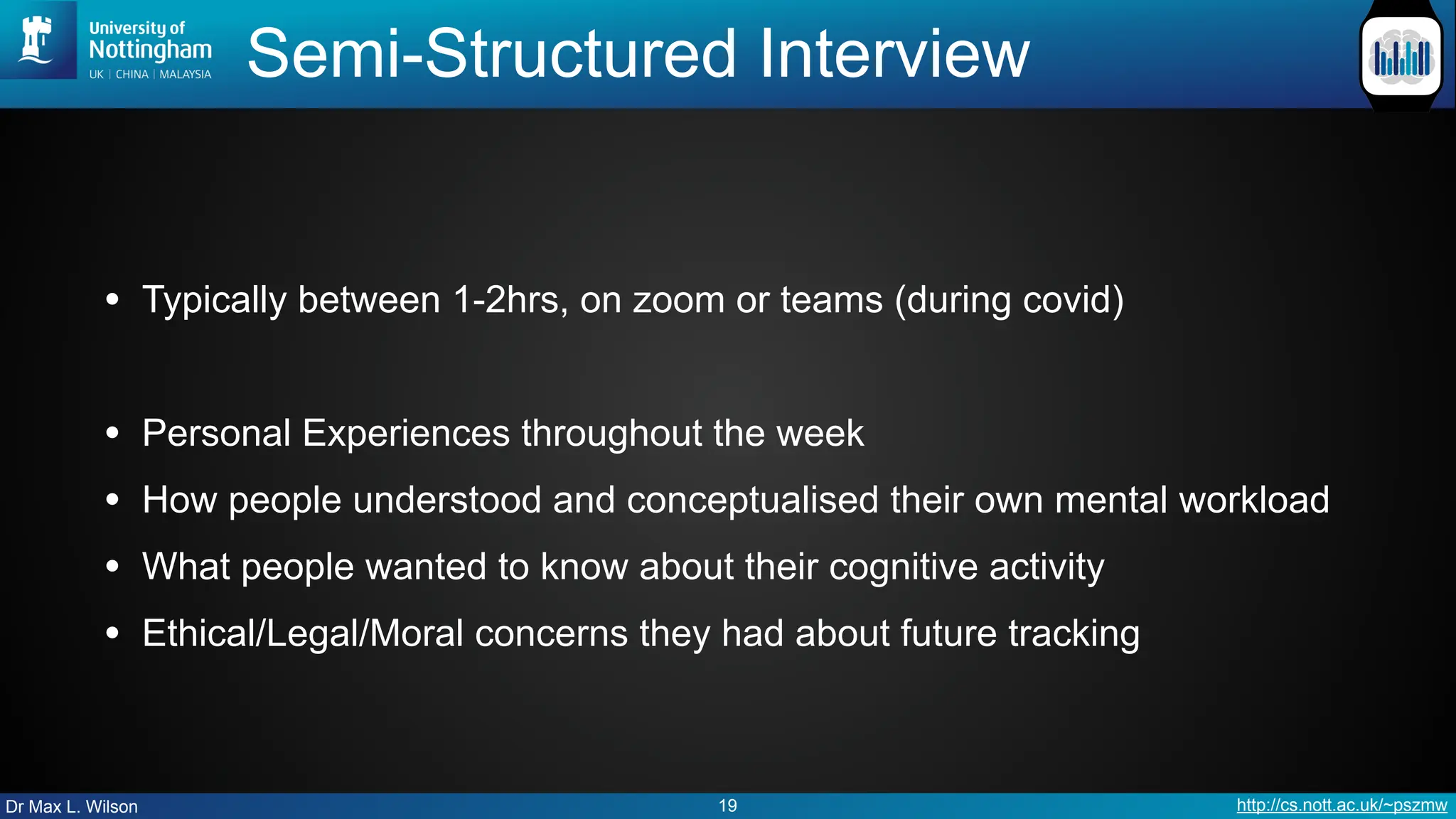 University of Nottingham
UK | CHINA | MALAYSIA

Semi-Structured Interview

• Typically between 1-2hrs, on zoom or teams (during covid)

• Personal Experiences throughout the week
• How people understood and conceptualised their own mental workload
• What people wanted to know about their cognitive activity
• Ethical/Legal/Moral concerns they had about future tracking

Dr Max L. Wilson 19 http://cs.nott.ac.uk/~pszmw